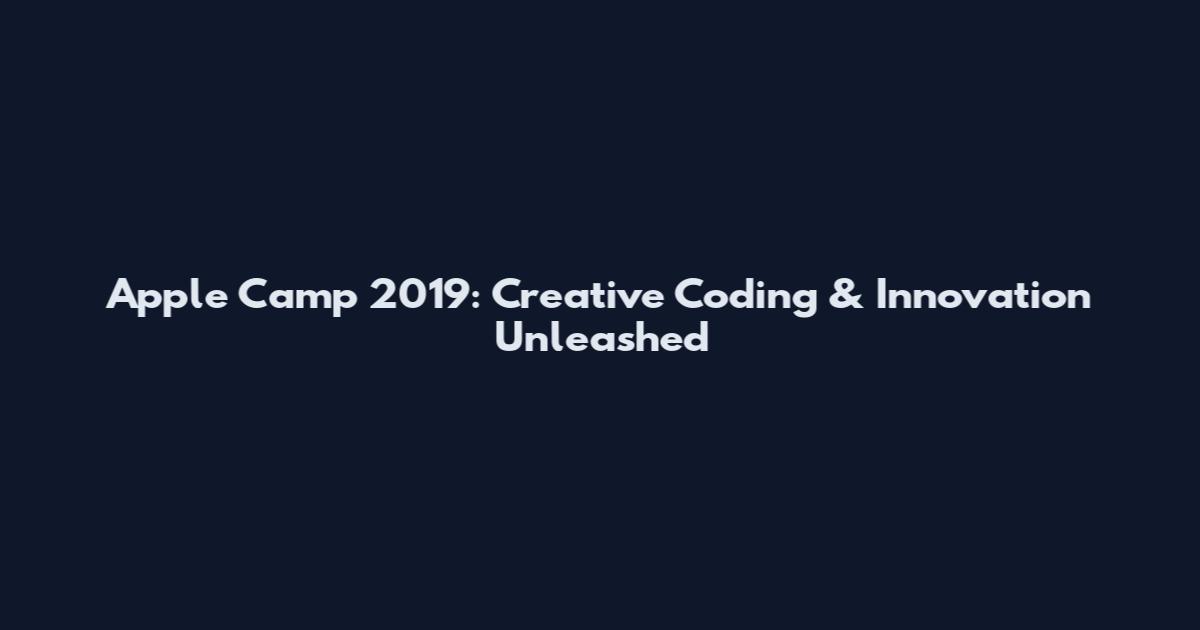 Apple Camp 2019: Creative Coding & Innovation Unleashed